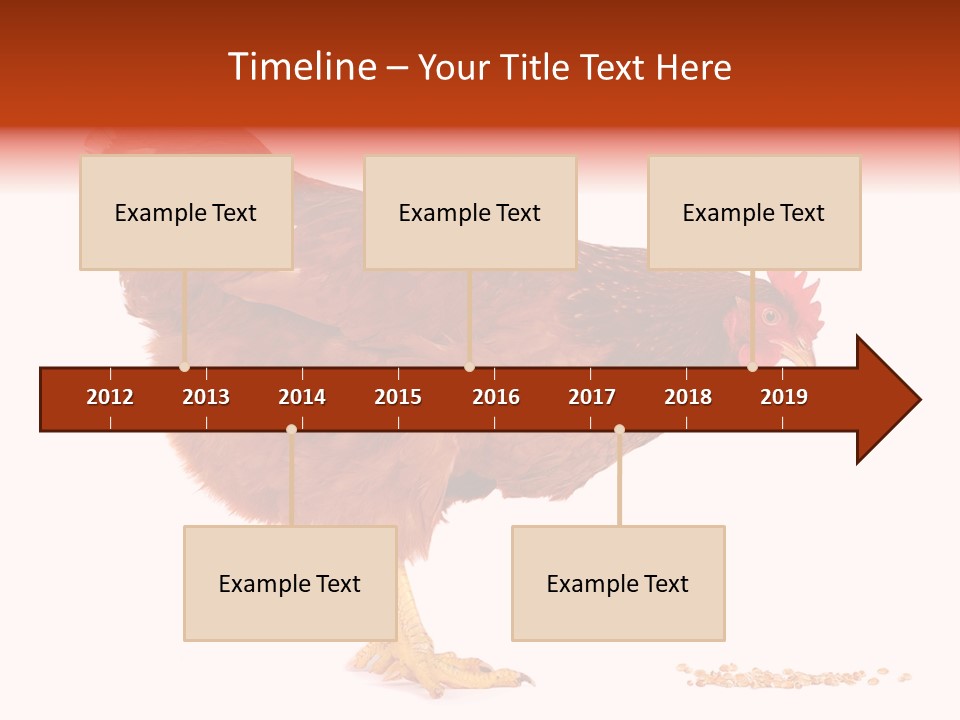 Timeline – Your Title Text Here

Example Text

Example Text

Example Text

2012 2013 2014 2015 2016 2017 2018 2019

Example Text

Example Text